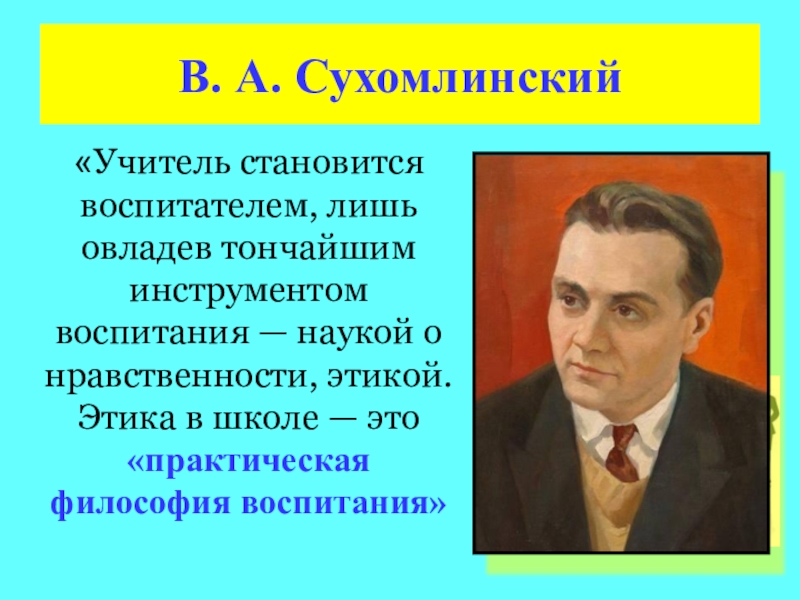 В. А. Сухомлинский

«Учитель становится воспитателем, лишь овладев тончайшим инструментом воспитания — наукой о нравственности, этикой. Этика в школе — это «практическая философия воспитания»